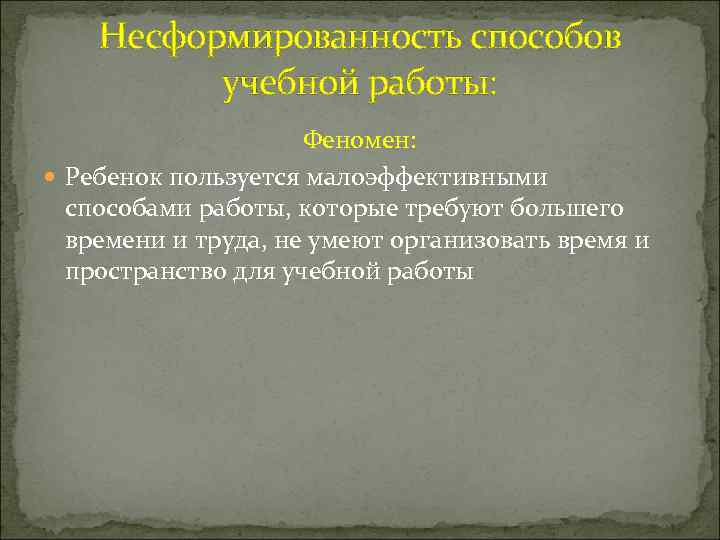 Несформированность способов учебной работы:

Феномен:

Ребенок пользуется малоэффективными способами работы, которые требуют большего времени и труда, не умеют организовать время и пространство для учебной работы